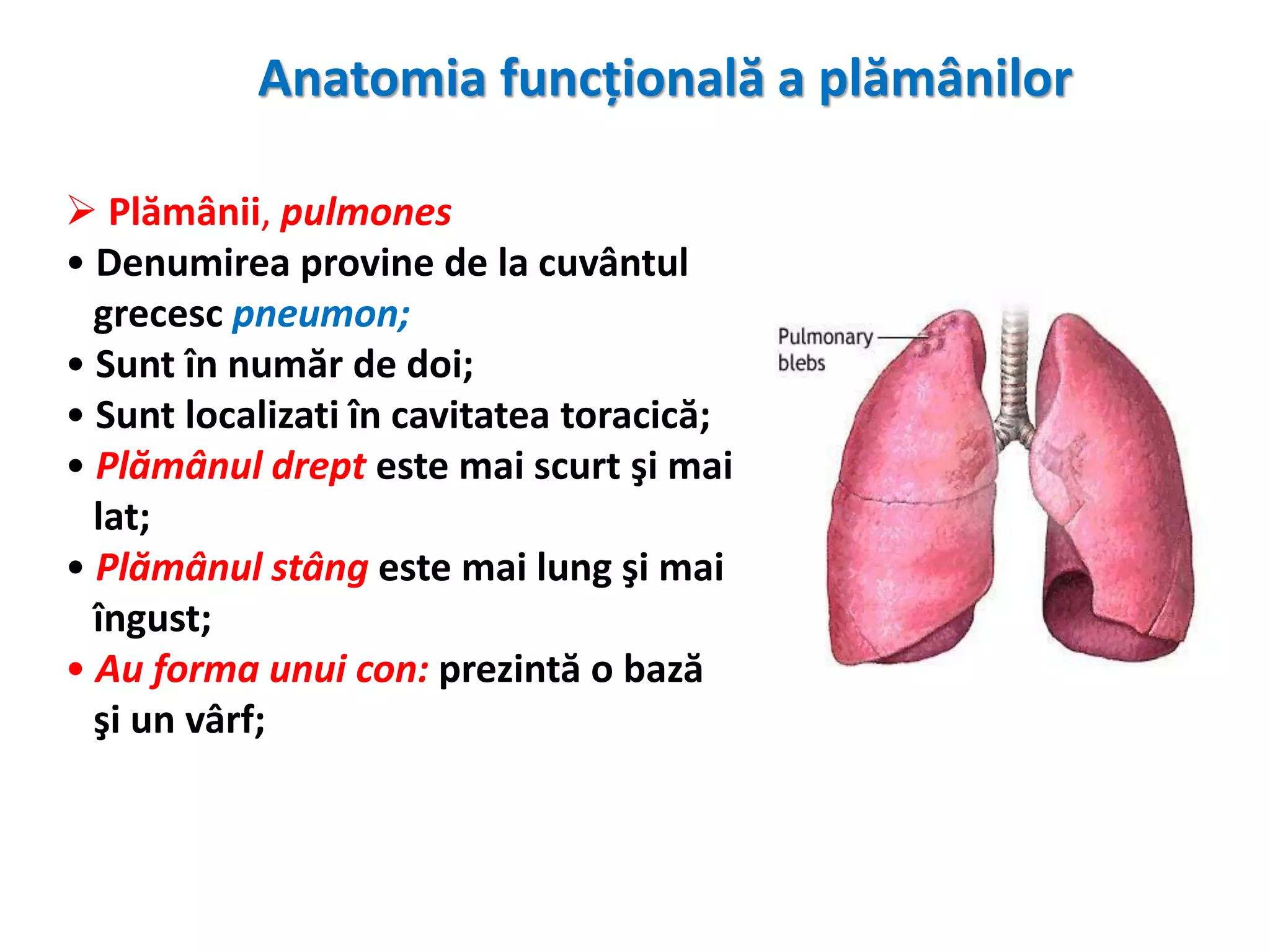 Anatomia funcțională a plămânilor

➢ Plămânii, pulmones
• Denumirea provine de la cuvântul grecesc pneumon;
• Sunt în număr de doi;
• Sunt localizati în cavitatea toracică;
• Plămânul drept este mai scurt şi mai lat;
• Plămânul stâng este mai lung şi mai îngust;
• Au forma unui con: prezintă o bază şi un vârf;

Pulmonary blebs